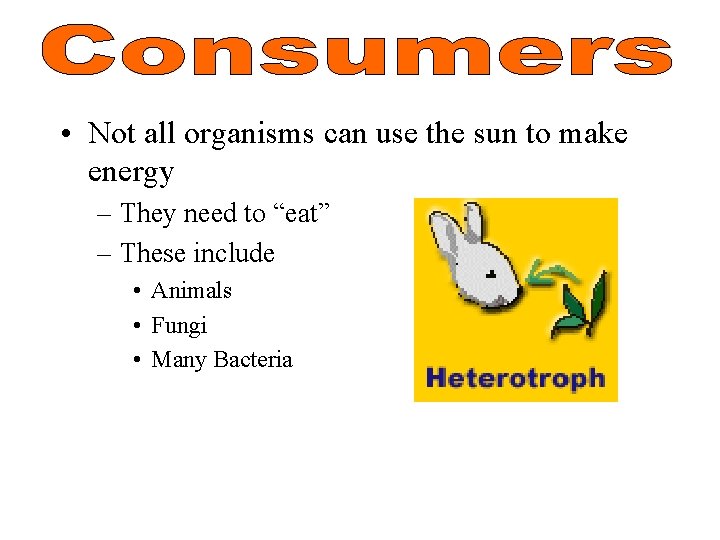 Consumers

• Not all organisms can use the sun to make energy
– They need to “eat”
– These include
• Animals
• Fungi
• Many Bacteria

Heterotroph